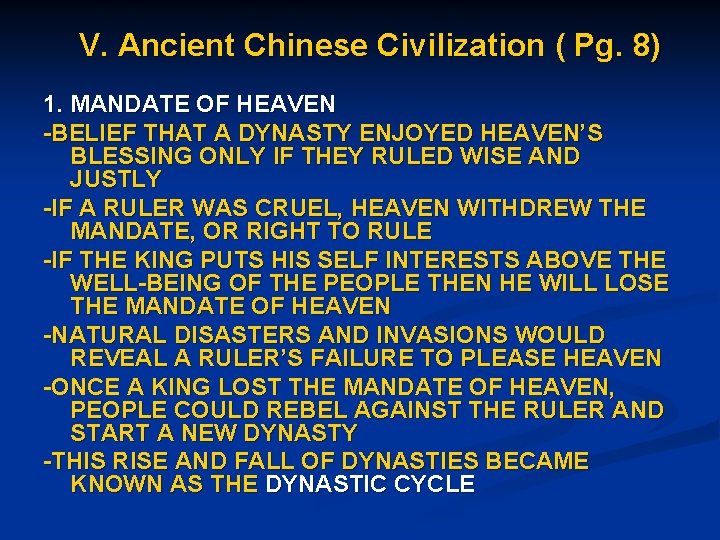 V. Ancient Chinese Civilization ( Pg. 8)

1. MANDATE OF HEAVEN

-BELIEF THAT A DYNASTY ENJOYED HEAVEN'S BLESSING ONLY IF THEY RULED WISE AND JUSTLY

-IF A RULER WAS CRUEL, HEAVEN WITHDREW THE MANDATE, OR RIGHT TO RULE

-IF THE KING PUTS HIS SELF INTERESTS ABOVE THE WELL-BEING OF THE PEOPLE THEN HE WILL LOSE THE MANDATE OF HEAVEN

-NATURAL DISASTERS AND INVASIONS WOULD REVEAL A RULER'S FAILURE TO PLEASE HEAVEN

-ONCE A KING LOST THE MANDATE OF HEAVEN, PEOPLE COULD REBEL AGAINST THE RULER AND START A NEW DYNASTY

-THIS RISE AND FALL OF DYNASTIES BECAME KNOWN AS THE DYNASTIC CYCLE